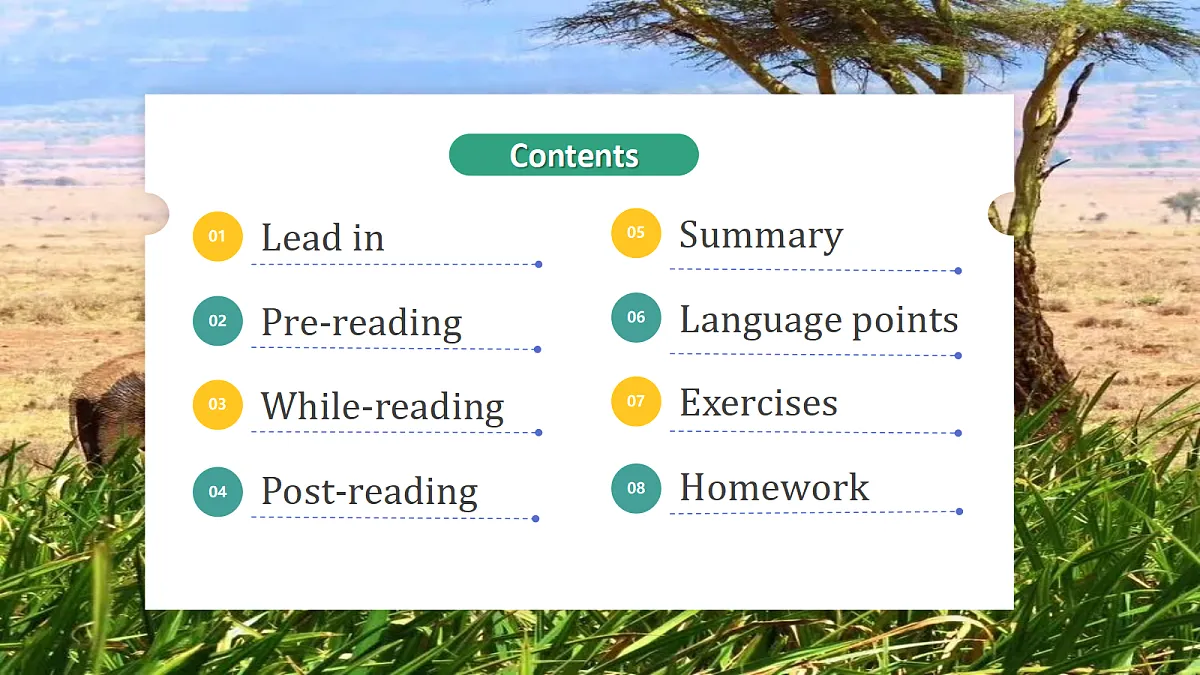 Contents

01 Lead in

02 Pre-reading

03 While-reading

04 Post-reading

05 Summary

06 Language points

07 Exercises

08 Homework